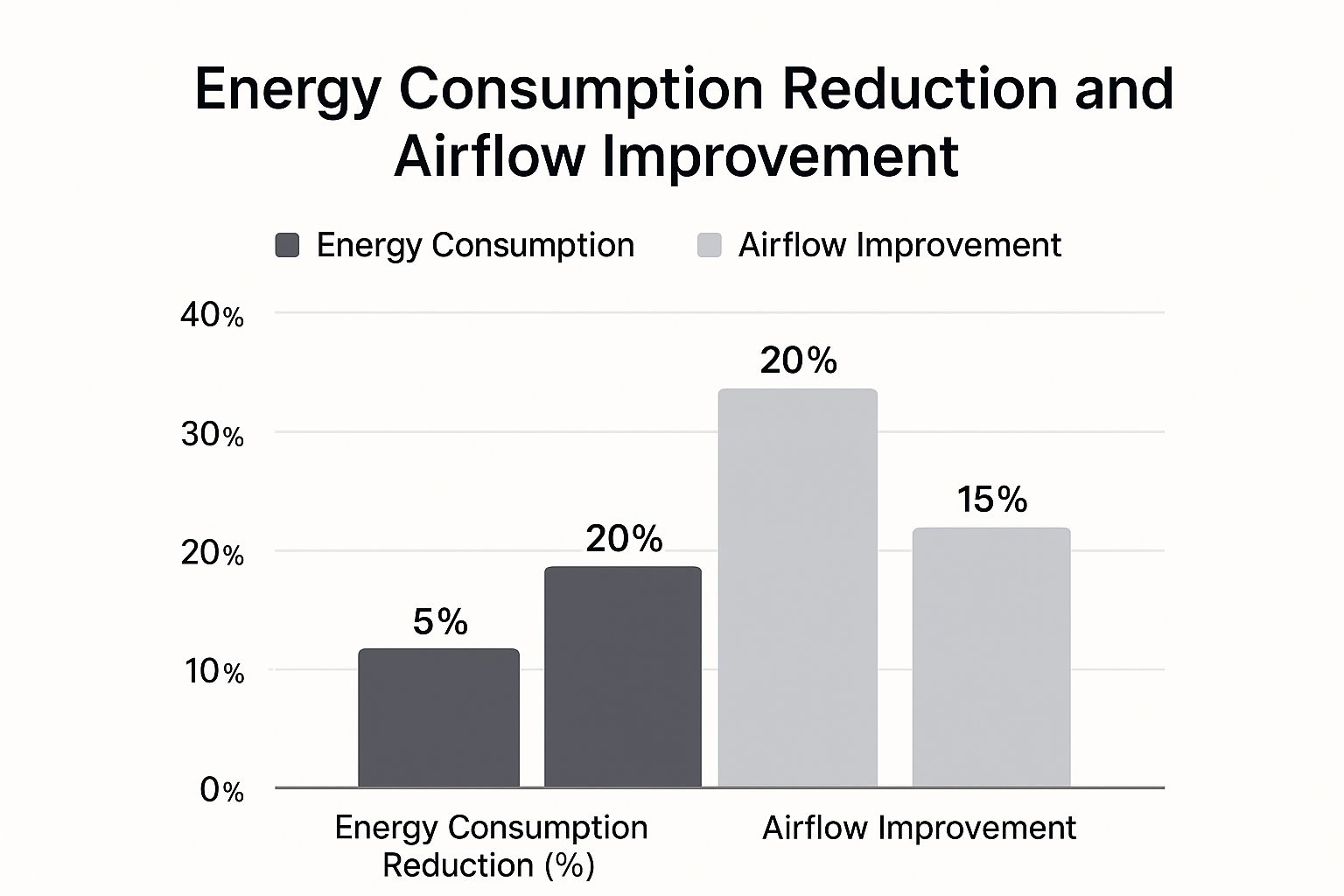 Energy Consumption Reduction and Airflow Improvement

Energy Consumption
Airflow Improvement

40%
30%
20%
10%
0%

5%
20%
20%
15%

Energy Consumption Reduction (%)
Airflow Improvement